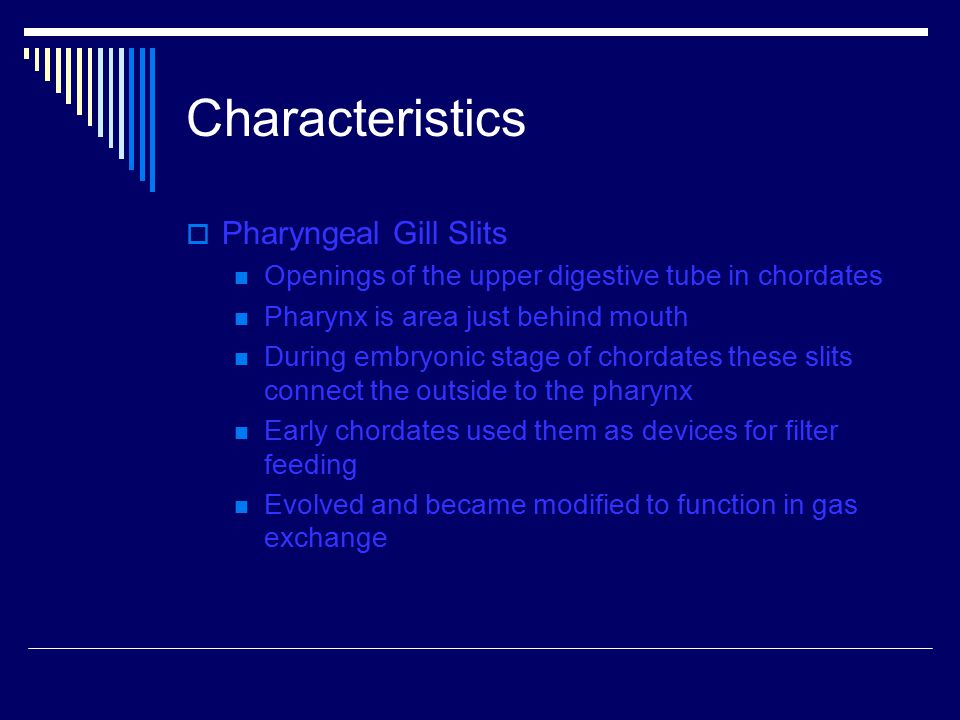 Characteristics

Pharyngeal Gill Slits

Openings of the upper digestive tube in chordates

Pharynx is area just behind mouth

During embryonic stage of chordates these slits connect the outside to the pharynx

Early chordates used them as devices for filter feeding

Evolved and became modified to function in gas exchange